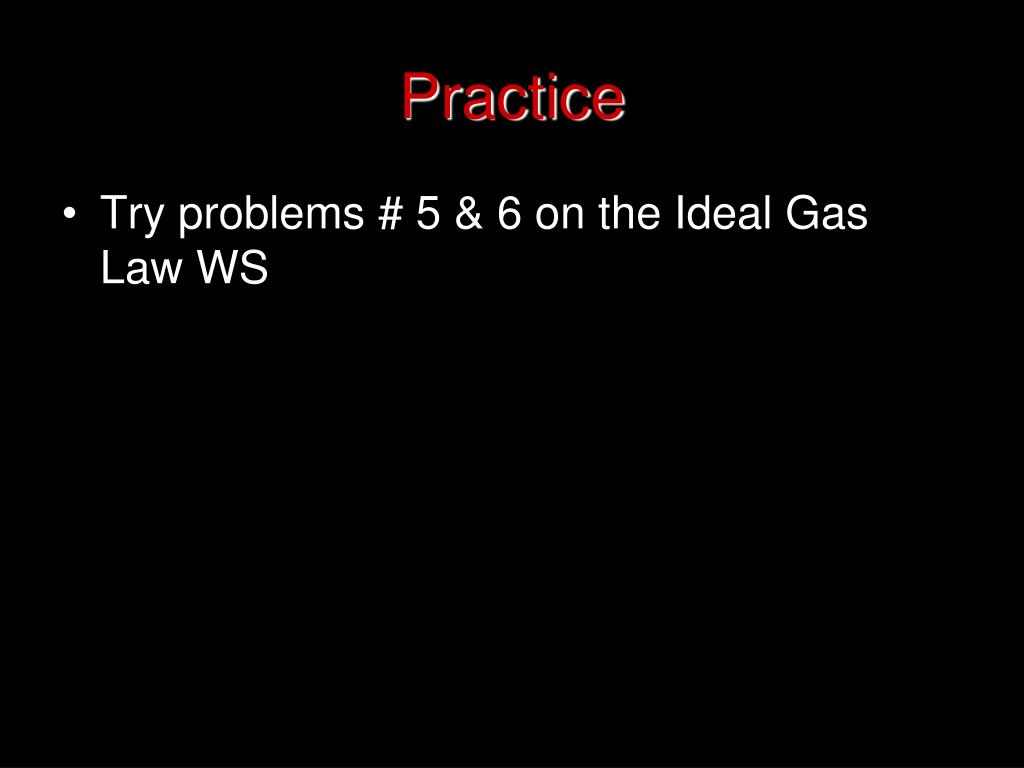 Practice

• Try problems # 5 & 6 on the Ideal Gas Law WS